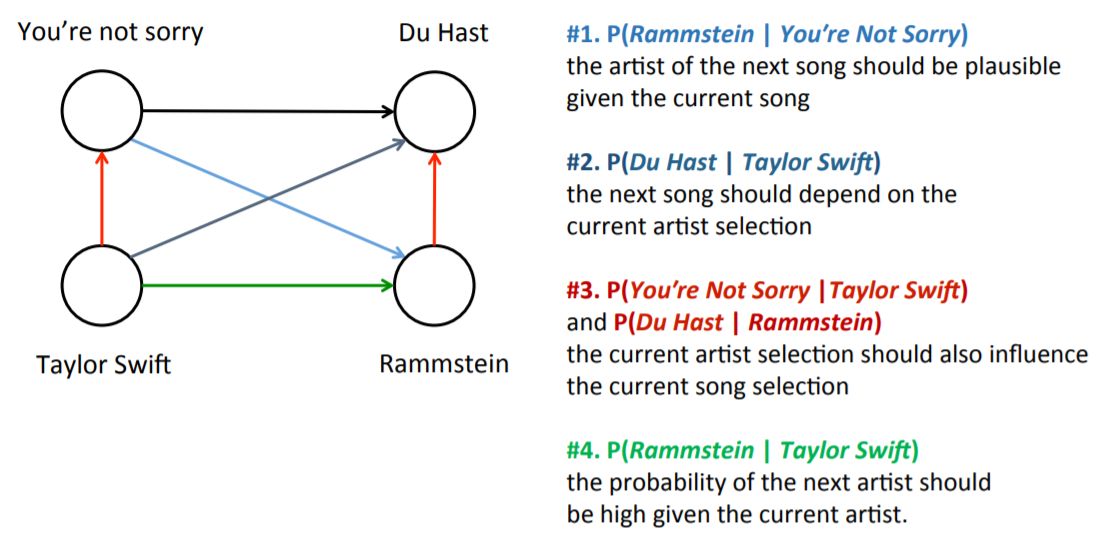 You're not sorry

Du Hast

Taylor Swift

Rammstein

#1. P(Rammstein | You're Not Sorry)
the artist of the next song should be plausible given the current song

#2. P(Du Hast | Taylor Swift)
the next song should depend on the current artist selection

#3. P(You're Not Sorry |Taylor Swift)
and P(Du Hast | Rammstein)
the current artist selection should also influence the current song selection

#4. P(Rammstein | Taylor Swift)
the probability of the next artist should be high given the current artist.